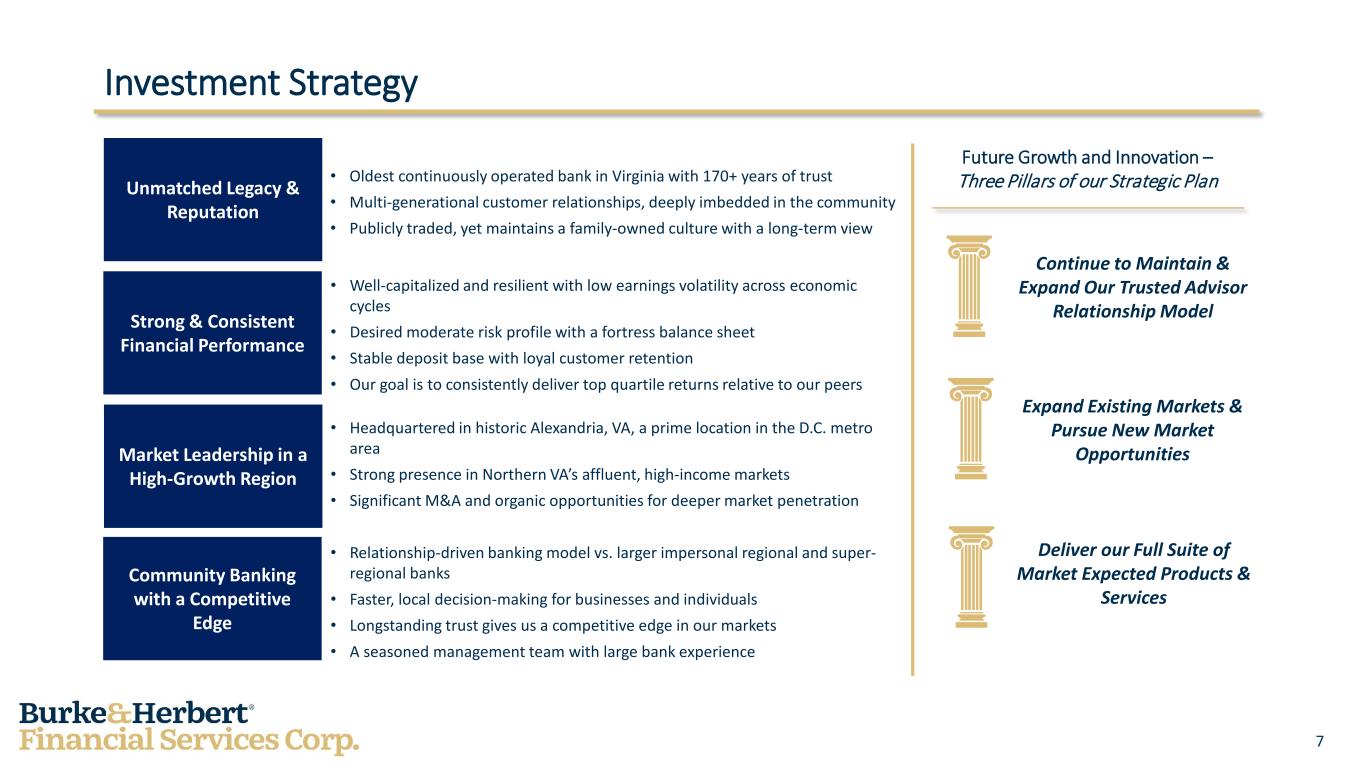 Investment Strategy

Unmatched Legacy & Reputation

• Oldest continuously operated bank in Virginia with 170+ years of trust
• Multi-generational customer relationships, deeply imbedded in the community
• Publicly traded, yet maintains a family-owned culture with a long-term view

Strong & Consistent Financial Performance

• Well-capitalized and resilient with low earnings volatility across economic cycles
• Desired moderate risk profile with a fortress balance sheet
• Stable deposit base with loyal customer retention
• Our goal is to consistently deliver top quartile returns relative to our peers

Market Leadership in a High-Growth Region

• Headquartered in historic Alexandria, VA, a prime location in the D.C. metro area
• Strong presence in Northern VA's affluent, high-income markets
• Significant M&A and organic opportunities for deeper market penetration

Community Banking with a Competitive Edge

• Relationship-driven banking model vs. larger impersonal regional and super-regional banks
• Faster, local decision-making for businesses and individuals
• Longstanding trust gives us a competitive edge in our markets
• A seasoned management team with large bank experience

Future Growth and Innovation – Three Pillars of our Strategic Plan

Continue to Maintain & Expand Our Trusted Advisor Relationship Model

Expand Existing Markets & Pursue New Market Opportunities

Deliver our Full Suite of Market Expected Products & Services

Burke&Herbert®
Financial Services Corp.

7